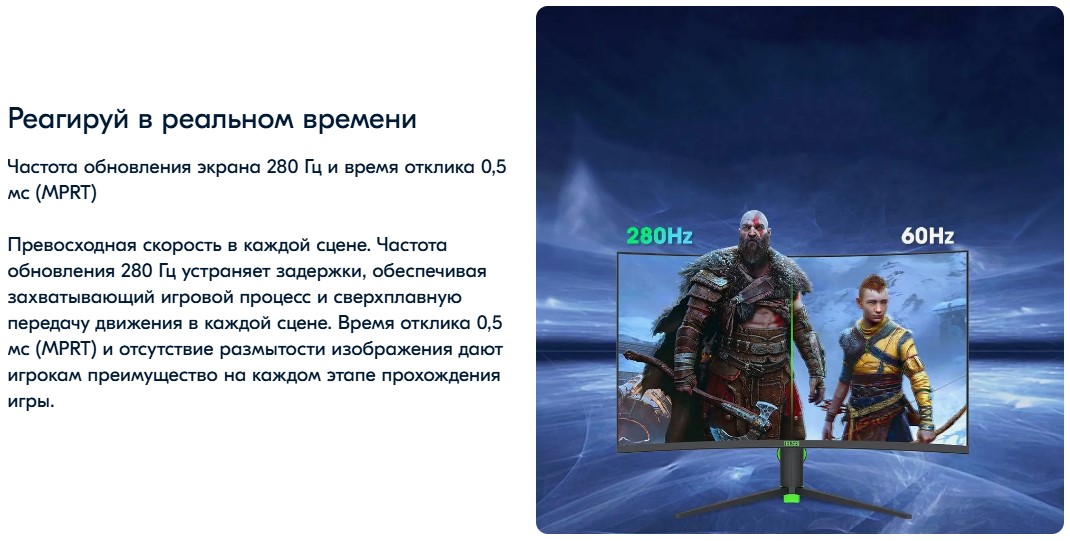 Реагируй в реальном времени

Частота обновления экрана 280 Гц и время отклика 0,5 мс (MPRT)

Превосходная скорость в каждой сцене. Частота обновления 280 Гц устраняет задержки, обеспечивая захватывающий игровой процесс и сверхплавную передачу движения в каждой сцене. Время отклика 0,5 мс (MPRT) и отсутствие размытости изображения дают игрокам преимущество на каждом этапе прохождения игры.

280Hz

60Hz